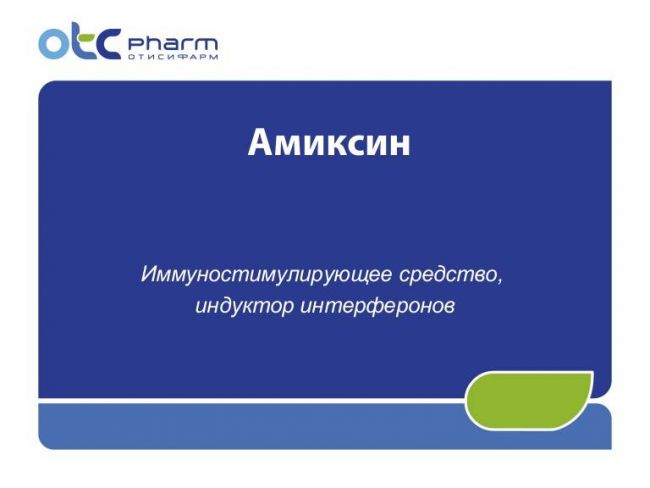 otc pharm
ОТИСИФАРМ

Амиксин

Иммуностимулирующее средство, индуктор интерферонов